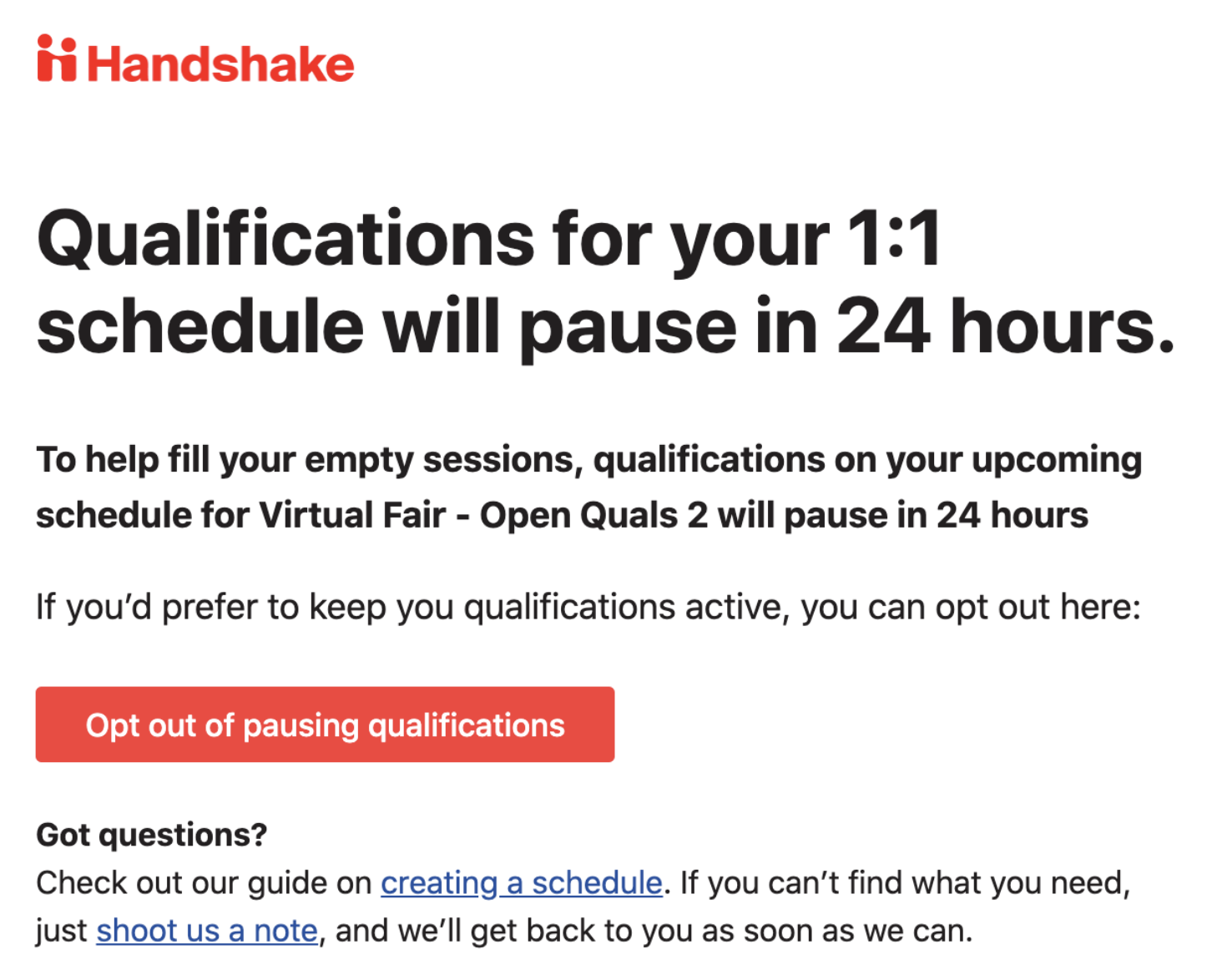 Handshake

Qualifications for your 1:1 schedule will pause in 24 hours.

To help fill your empty sessions, qualifications on your upcoming schedule for Virtual Fair - Open Quals 2 will pause in 24 hours

If you'd prefer to keep you qualifications active, you can opt out here:

Opt out of pausing qualifications

Got questions?
Check out our guide on creating a schedule. If you can't find what you need, just shoot us a note, and we'll get back to you as soon as we can.